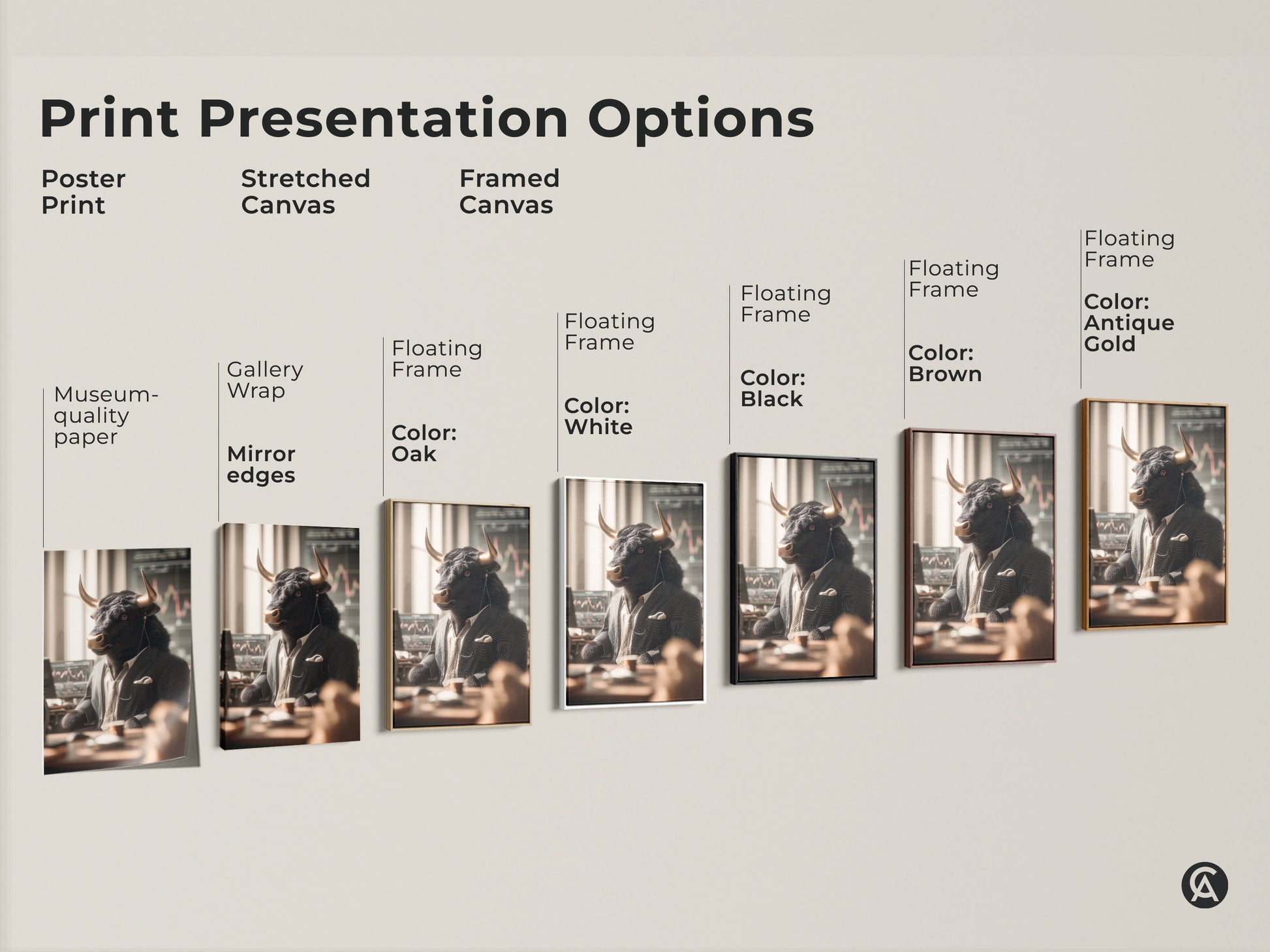 Print Presentation Options

Poster Print

Stretched Canvas

Framed Canvas

Museum-quality paper

Gallery Wrap

Mirror edges

Floating Frame

Color: Oak

Floating Frame

Color: White

Floating Frame

Color: Black

Floating Frame

Color: Brown

Floating Frame

Color: Antique Gold

CA